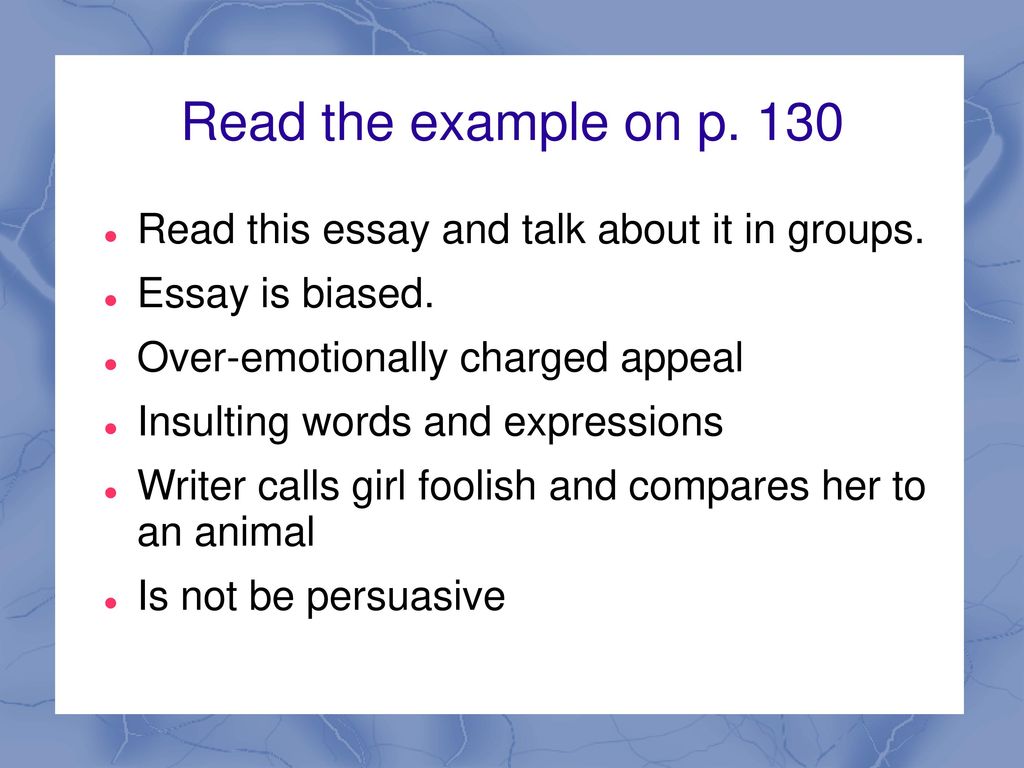 Read the example on p. 130

- Read this essay and talk about it in groups.
- Essay is biased.
- Over-emotionally charged appeal
- Insulting words and expressions
- Writer calls girl foolish and compares her to an animal
- Is not be persuasive